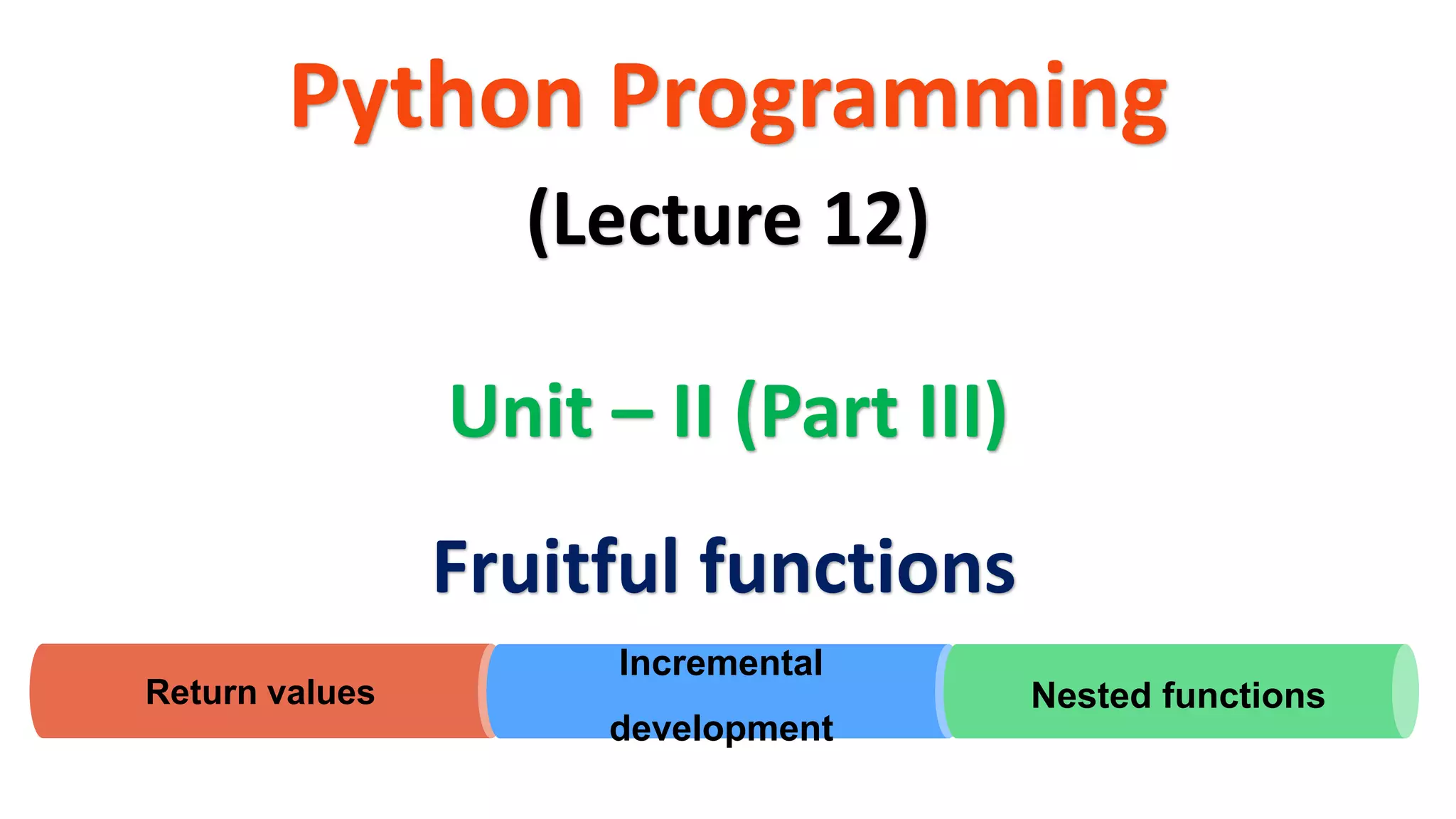 Python Programming

(Lecture 12)

Unit – II (Part III)

Fruitful functions

Return values

Incremental development

Nested functions